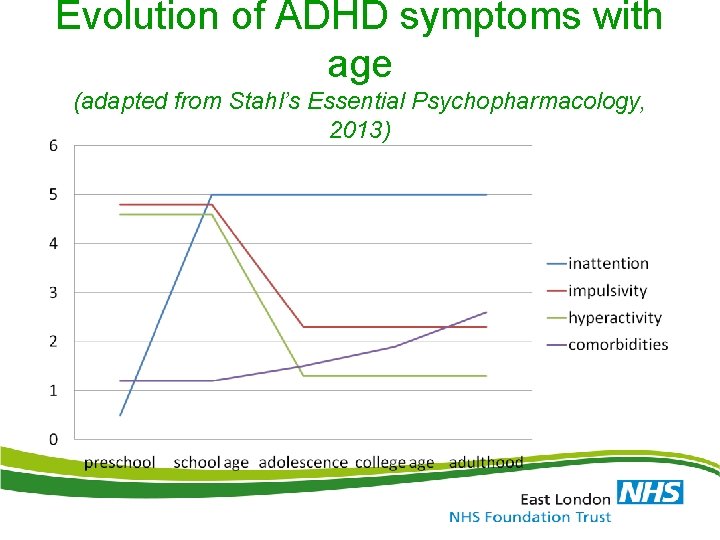 Evolution of ADHD symptoms with age
(adapted from Stahl's Essential Psychopharmacology, 2013)

6
5
4
3
2
1
0

preschool school age adolescence college age adulthood

inattention
impulsivity
hyperactivity
comorbidities

East London NHS
NHS Foundation Trust